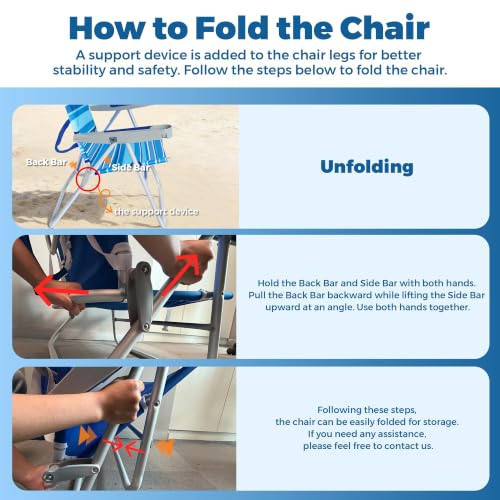 How to Fold the Chair

A support device is added to the chair legs for better stability and safety. Follow the steps below to fold the chair.

Back Bar

Side Bar

the support device

Unfolding

Hold the Back Bar and Side Bar with both hands. Pull the Back Bar backward while lifting the Side Bar upward at an angle. Use both hands together.

Following these steps,
the chair can be easily folded for storage.
If you need any assistance,
please feel free to contact us.